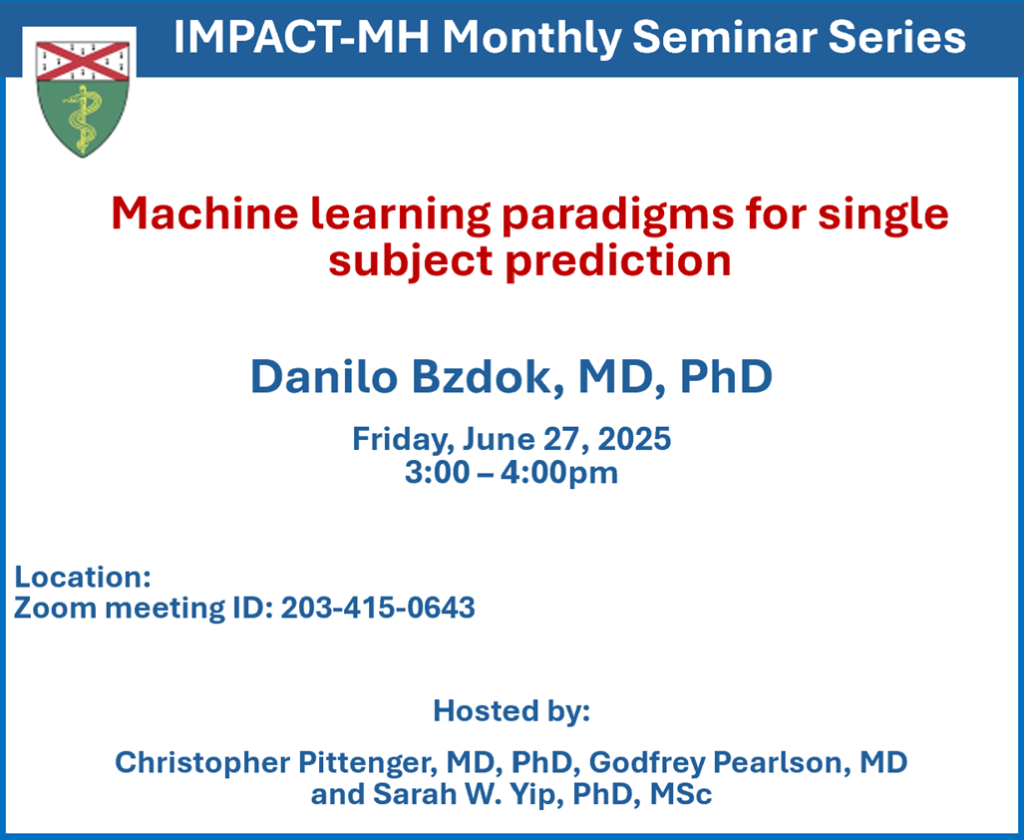 IMPACT-MH Monthly Seminar Series

Machine learning paradigms for single subject prediction

Danilo Bzdok, MD, PhD

Friday, June 27, 2025
3:00 – 4:00pm

Location:
Zoom meeting ID: 203-415-0643

Hosted by:

Christopher Pittenger, MD, PhD, Godfrey Pearlson, MD and Sarah W. Yip, PhD, MSc